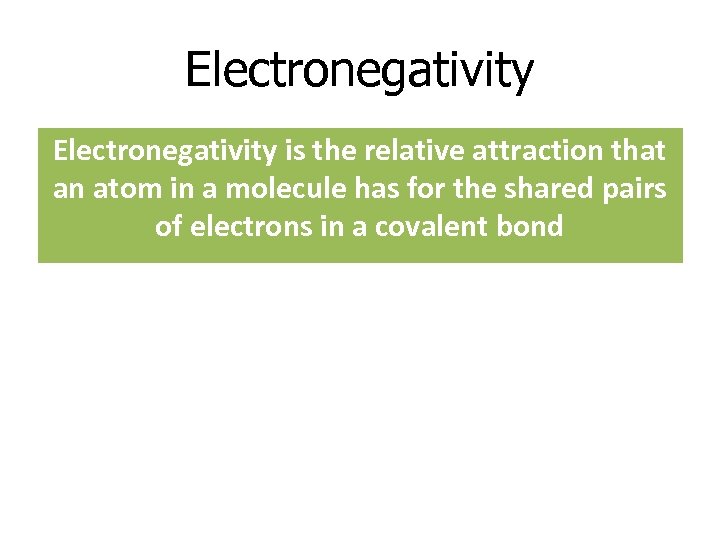 Electronegativity

Electronegativity is the relative attraction that an atom in a molecule has for the shared pairs of electrons in a covalent bond